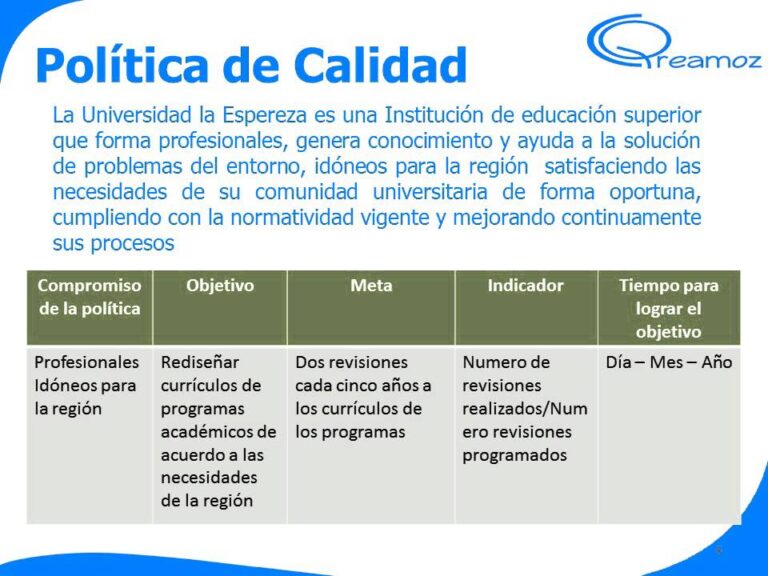 Política de Calidad

Qreamoz

La Universidad la Espereza es una Institución de educación superior que forma profesionales, genera conocimiento y ayuda a la solución de problemas del entorno, idóneos para la región satisfaciendo las necesidades de su comunidad universitaria de forma oportuna, cumpliendo con la normatividad vigente y mejorando continuamente sus procesos

| Compromiso de la política | Objetivo | Meta | Indicador | Tiempo para lograr el objetivo |
|---|---|---|---|---|
| Profesionales Idóneos para la región | Rediseñar currículos de programas académicos de acuerdo a las necesidades de la región | Dos revisiones cada cinco años a los currículos de los programas | Numero de revisiones realizados/Numero revisiones programados | Día – Mes – Año |

6